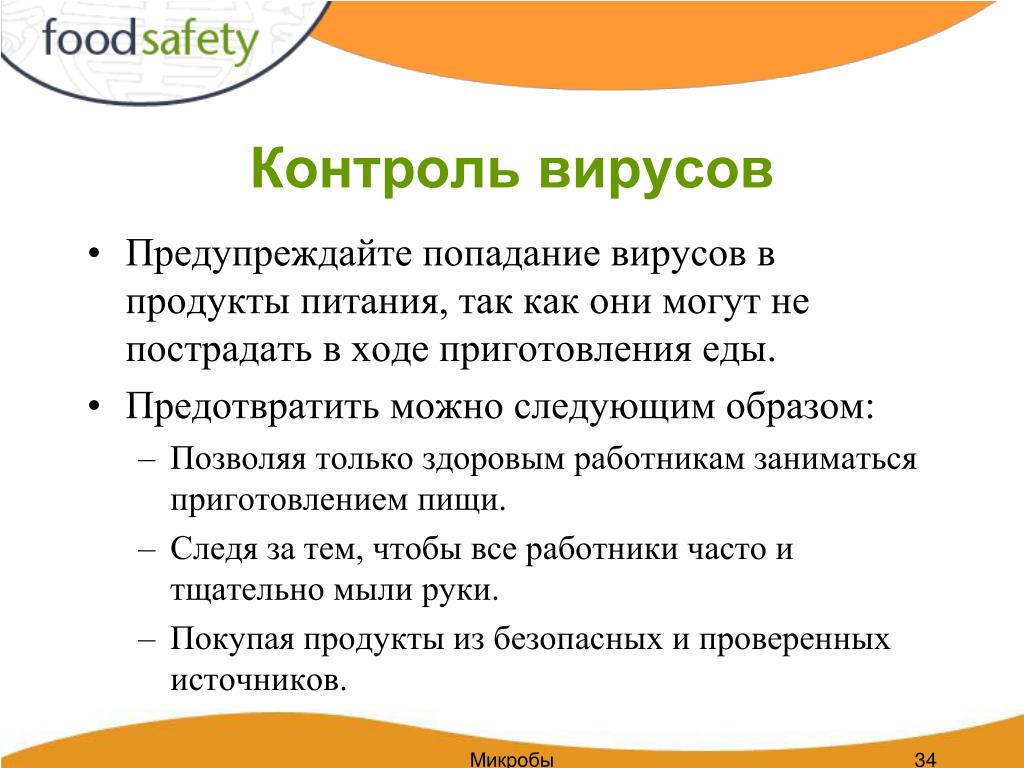 foodsafety

Контроль вирусов

• Предупреждайте попадание вирусов в продукты питания, так как они могут не пострадать в ходе приготовления еды.
• Предотвратить можно следующим образом:
– Позволяя только здоровым работникам заниматься приготовлением пищи.
– Следя за тем, чтобы все работники часто и тщательно мыли руки.
– Покупая продукты из безопасных и проверенных источников.

Микробы

34